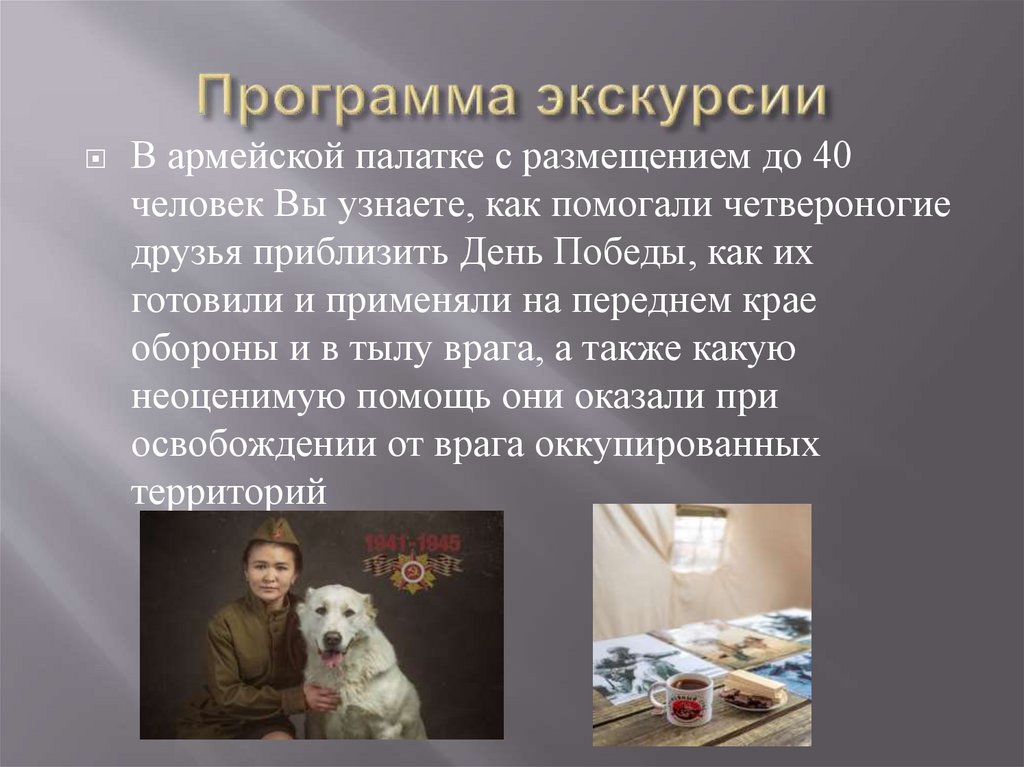 Программа экскурсии

В армейской палатке с размещением до 40 человек Вы узнаете, как помогали четвероногие друзья приблизить День Победы, как их готовили и применяли на переднем крае обороны и в тылу врага, а также какую неоценимую помощь они оказали при освобождении от врага оккупированных территорий

1941-1945